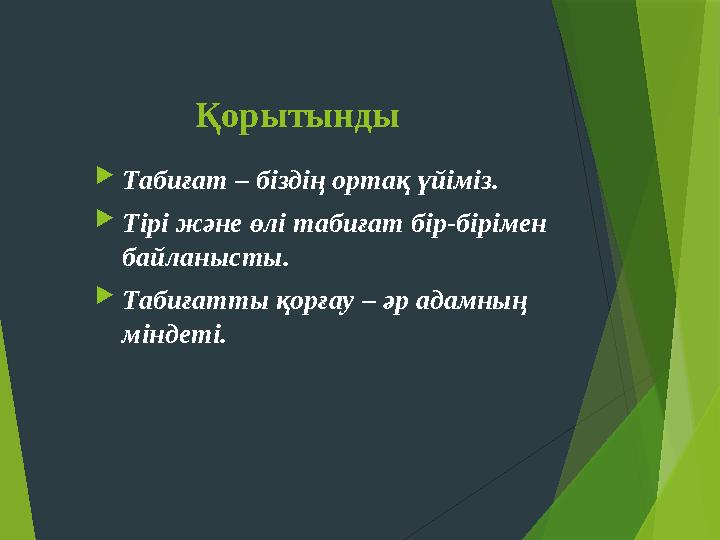 Қорытынды

Табиғат – біздің ортақ үйіміз.

Тірі және өлі табиғат бір-бірімен байланысты.

Табиғатты қорғау – әр адамның міндеті.